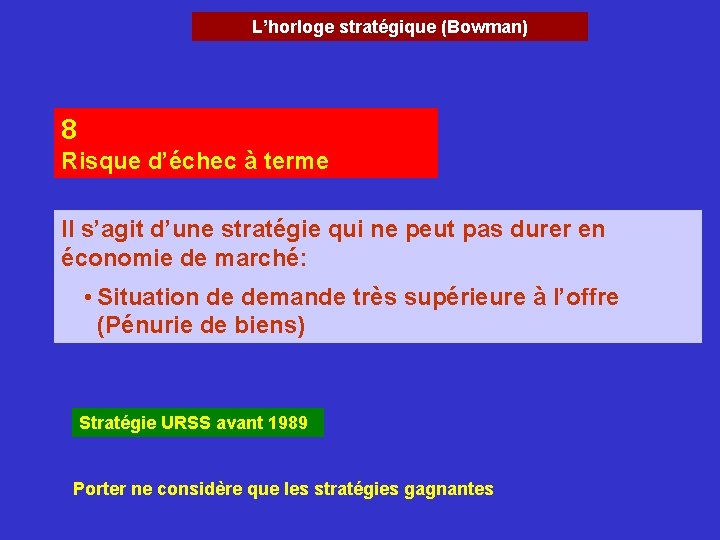 L'horloge stratégique (Bowman)

8
Risque d'échec à terme

Il s'agit d'une stratégie qui ne peut pas durer en économie de marché:

• Situation de demande très supérieure à l'offre (Pénurie de biens)

Stratégie URSS avant 1989

Porter ne considère que les stratégies gagnantes